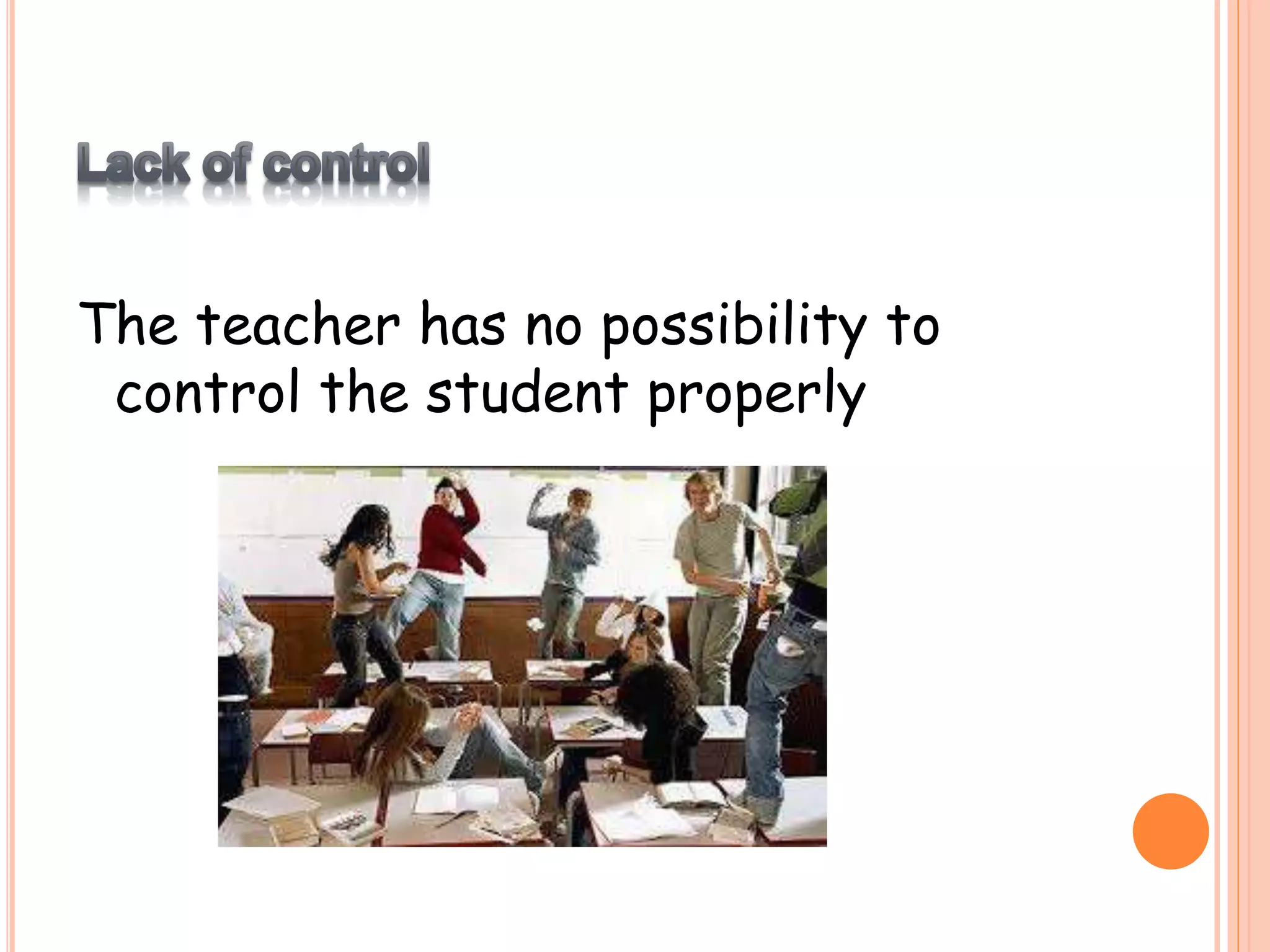 Lack of control

The teacher has no possibility to control the student properly